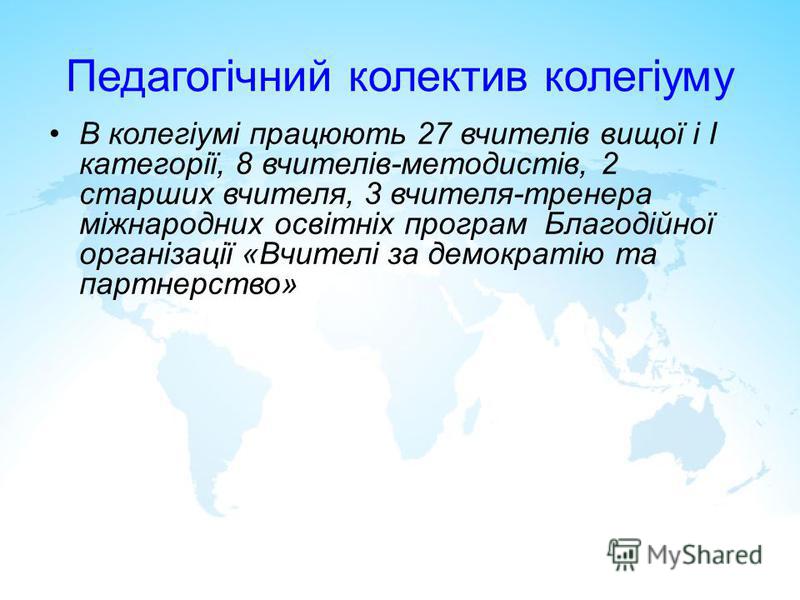 Педагогічний колектив колегіуму

• В колегіумі працюють 27 вчителів вищої і І категорії, 8 вчителів-методистів, 2 старших вчителя, 3 вчителя-тренера міжнародних освітніх програм Благодійної організації «Вчителі за демократію та партнерство»

MyShared